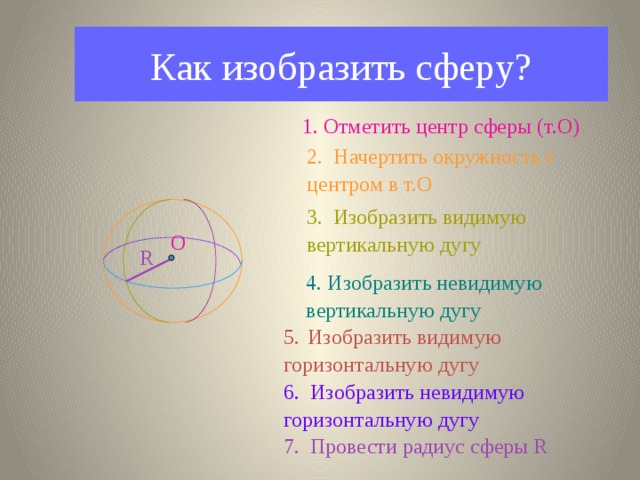 Как изобразить сферу?

1. Отметить центр сферы (т.О)

2. Начертить окружность с центром в т.О

3. Изобразить видимую вертикальную дугу

4. Изобразить невидимую вертикальную дугу

5. Изобразить видимую горизонтальную дугу

6. Изобразить невидимую горизонтальную дугу

7. Провести радиус сферы R

O

R